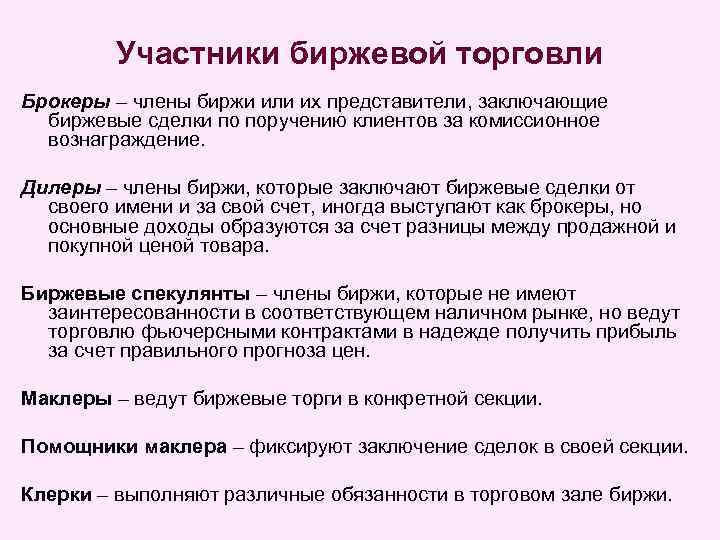 Участники биржевой торговли

Брокеры – члены биржи или их представители, заключающие биржевые сделки по поручению клиентов за комиссионное вознаграждение.

Дилеры – члены биржи, которые заключают биржевые сделки от своего имени и за свой счет, иногда выступают как брокеры, но основные доходы образуются за счет разницы между продажной и покупной ценой товара.

Биржевые спекулянты – члены биржи, которые не имеют заинтересованности в соответствующем наличном рынке, но ведут торговлю фьючерсными контрактами в надежде получить прибыль за счет правильного прогноза цен.

Маклеры – ведут биржевые торги в конкретной секции.

Помощники маклера – фиксируют заключение сделок в своей секции.

Клерки – выполняют различные обязанности в торговом зале биржи.